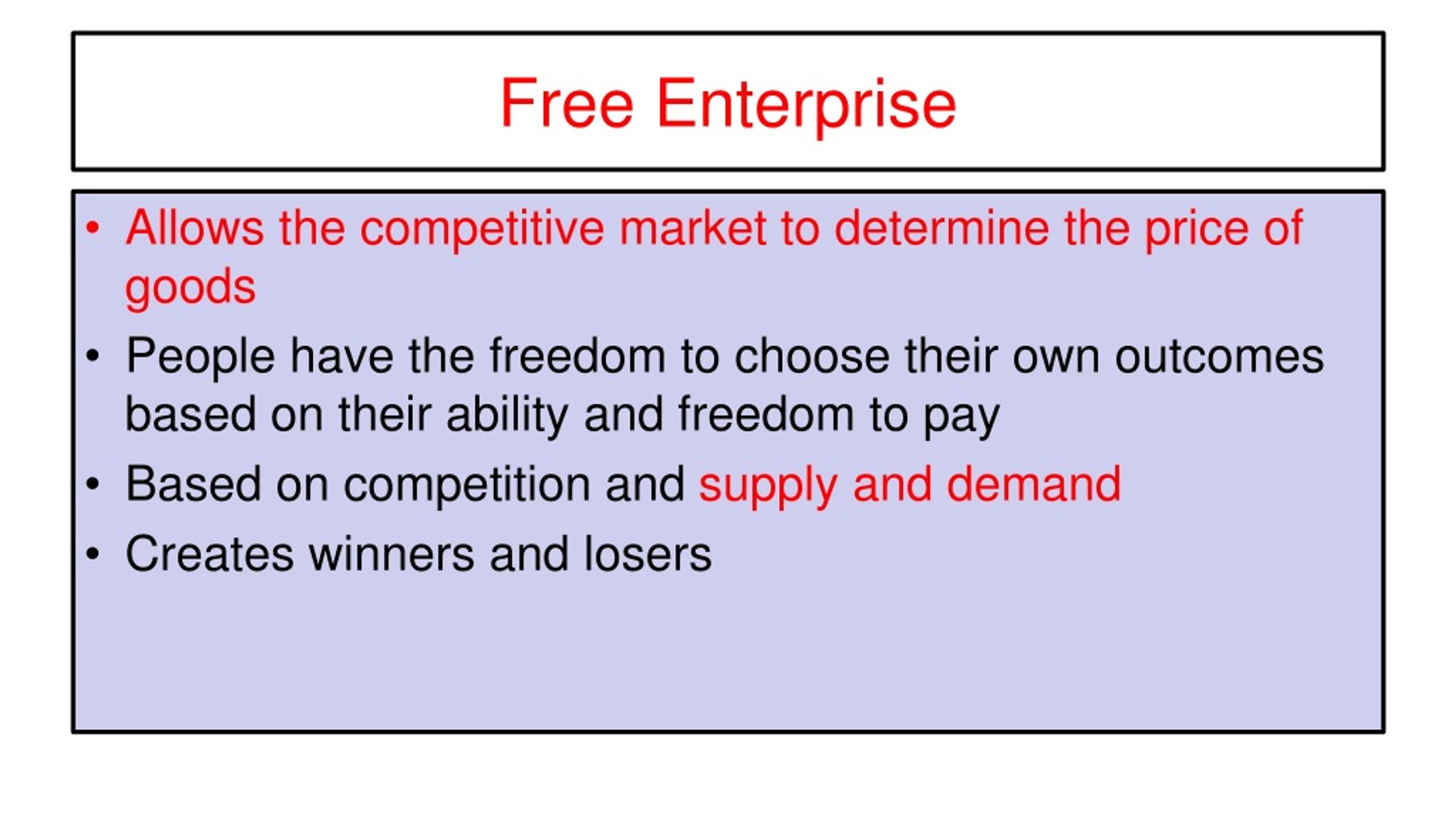 Free Enterprise

• Allows the competitive market to determine the price of goods
• People have the freedom to choose their own outcomes based on their ability and freedom to pay
• Based on competition and supply and demand
• Creates winners and losers